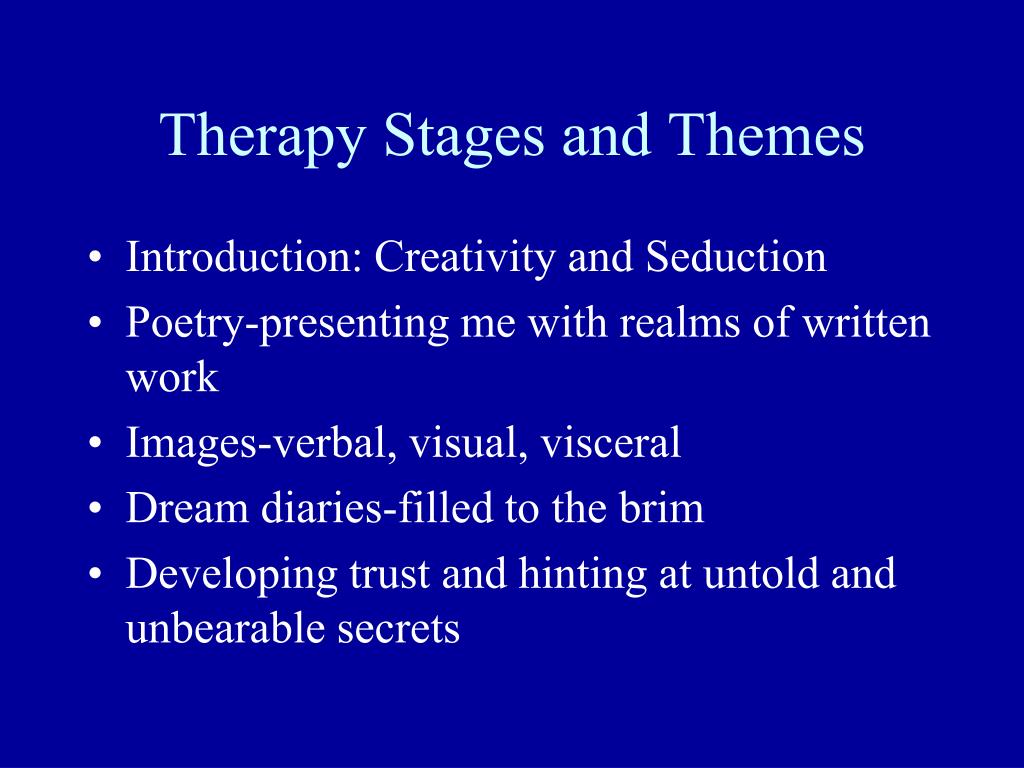 Therapy Stages and Themes

• Introduction: Creativity and Seduction
• Poetry-presenting me with realms of written work
• Images-verbal, visual, visceral
• Dream diaries-filled to the brim
• Developing trust and hinting at untold and unbearable secrets